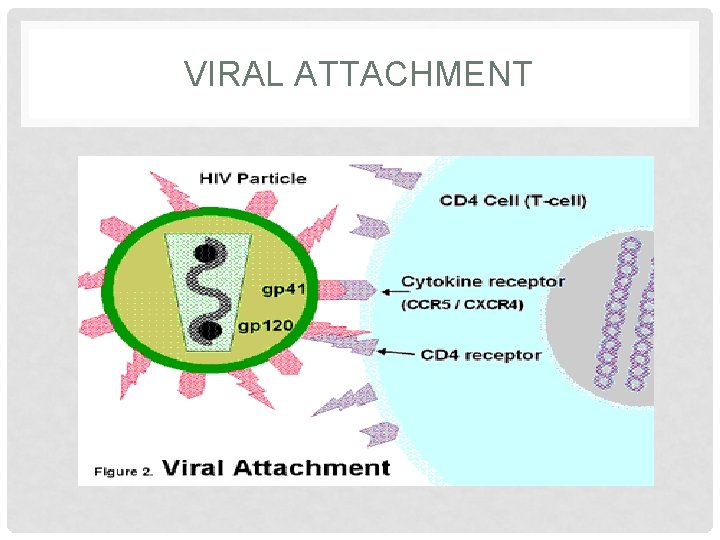 VIRAL ATTACHMENT

HIV Particle

CD4 Cell (T-cell)

gp41

gp120

Cytokine receptor
(CCR5 / CXCR4)

CD4 receptor

Figure 2. Viral Attachment